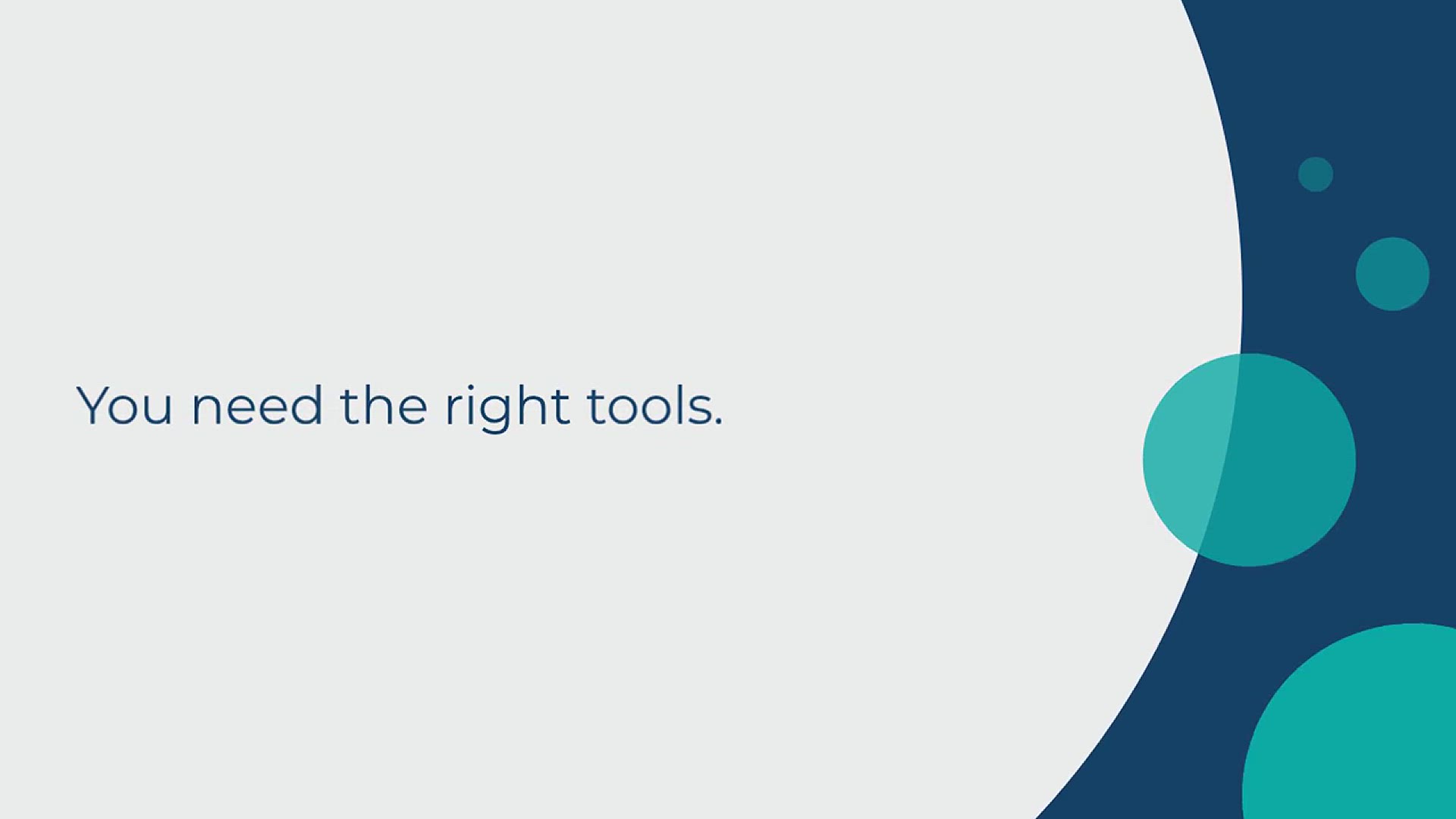 You need the right tools.